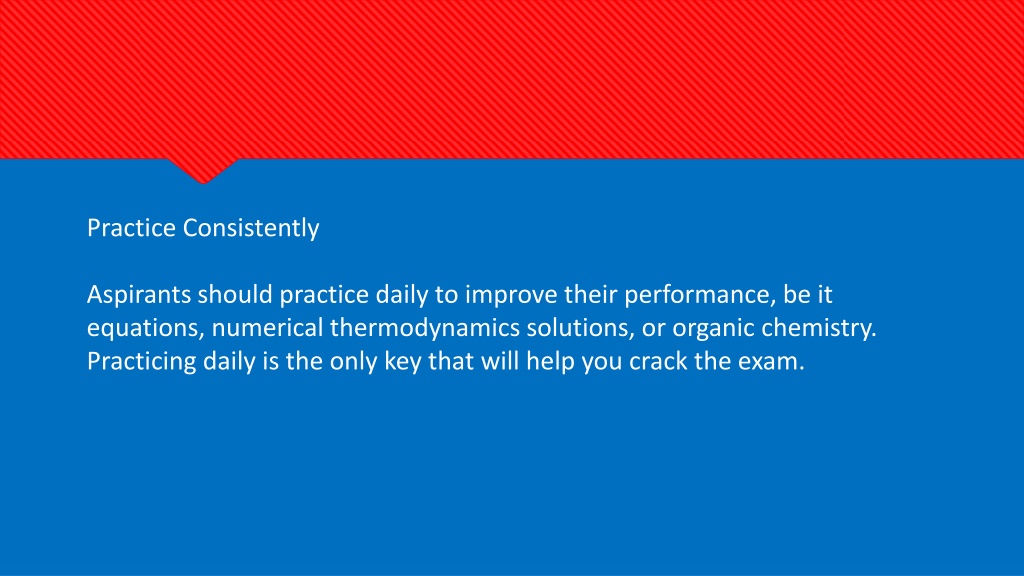 Practice Consistently

Aspirants should practice daily to improve their performance, be it equations, numerical thermodynamics solutions, or organic chemistry. Practicing daily is the only key that will help you crack the exam.